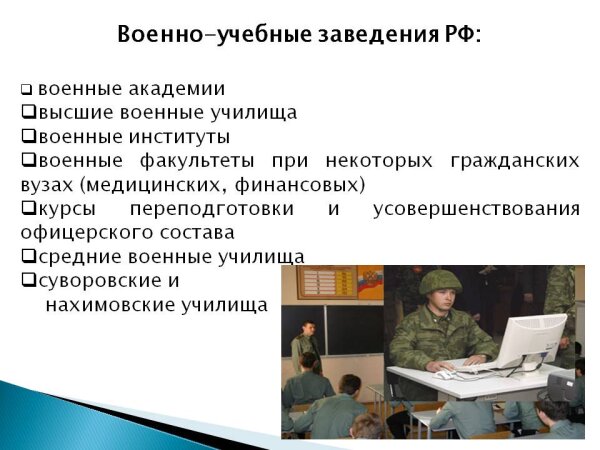 Военно-учебные заведения РФ:

❑ военные академии
❑высшие военные училища
❑военные институты
❑военные факультеты при некоторых гражданских вузах (медицинских, финансовых)
❑курсы переподготовки и усовершенствования офицерского состава
❑средние военные училища
❑суворовские и нахимовские училища